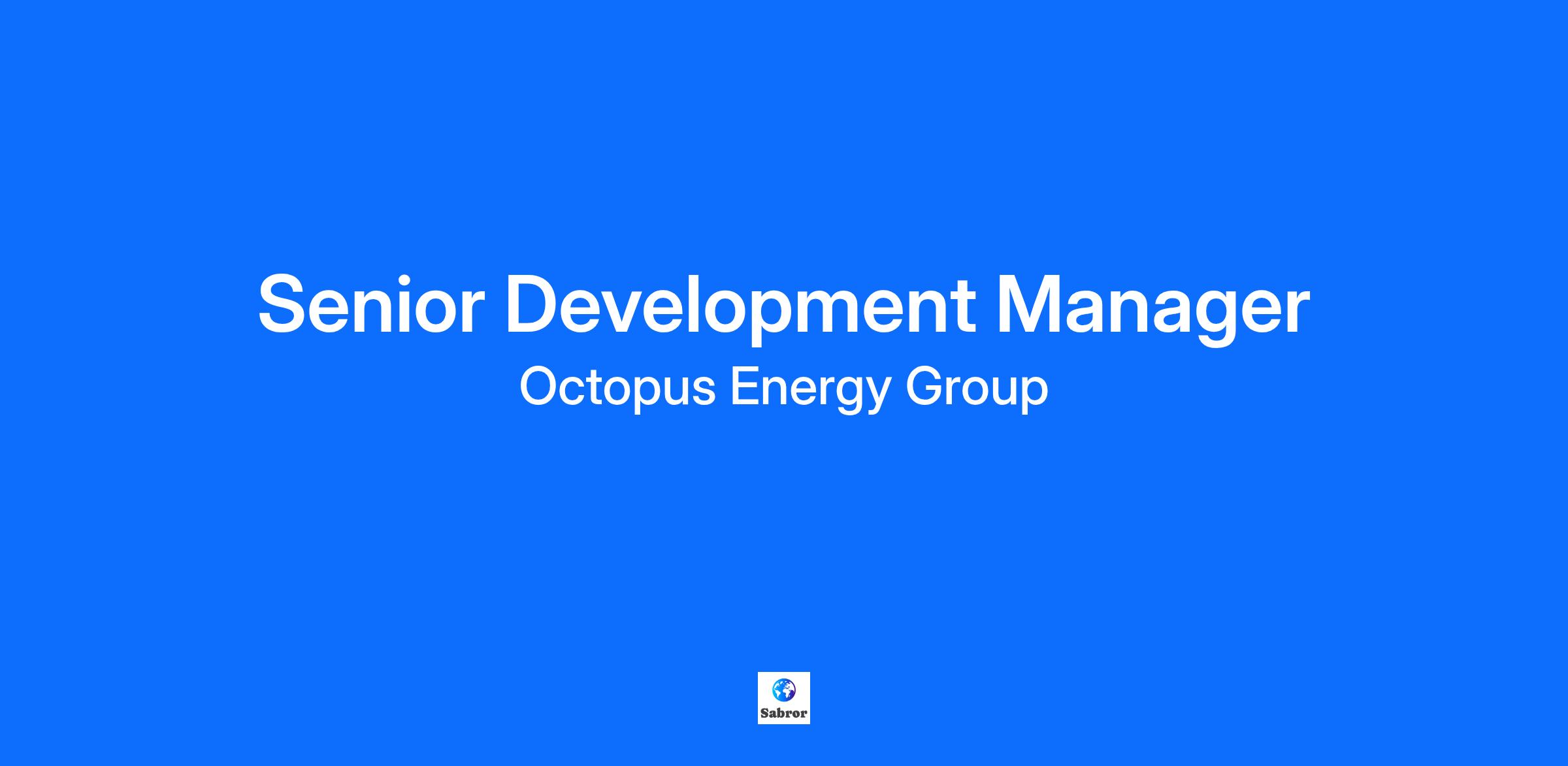 Senior Development Manager
Octopus Energy Group

Sabror